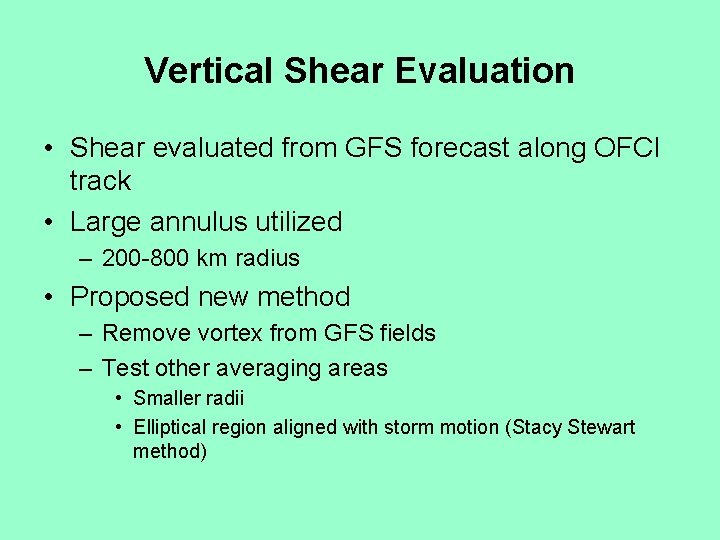 Vertical Shear Evaluation

• Shear evaluated from GFS forecast along OFCI track

• Large annulus utilized
  – 200-800 km radius

• Proposed new method
  – Remove vortex from GFS fields
  – Test other averaging areas
    • Smaller radii
    • Elliptical region aligned with storm motion (Stacy Stewart method)